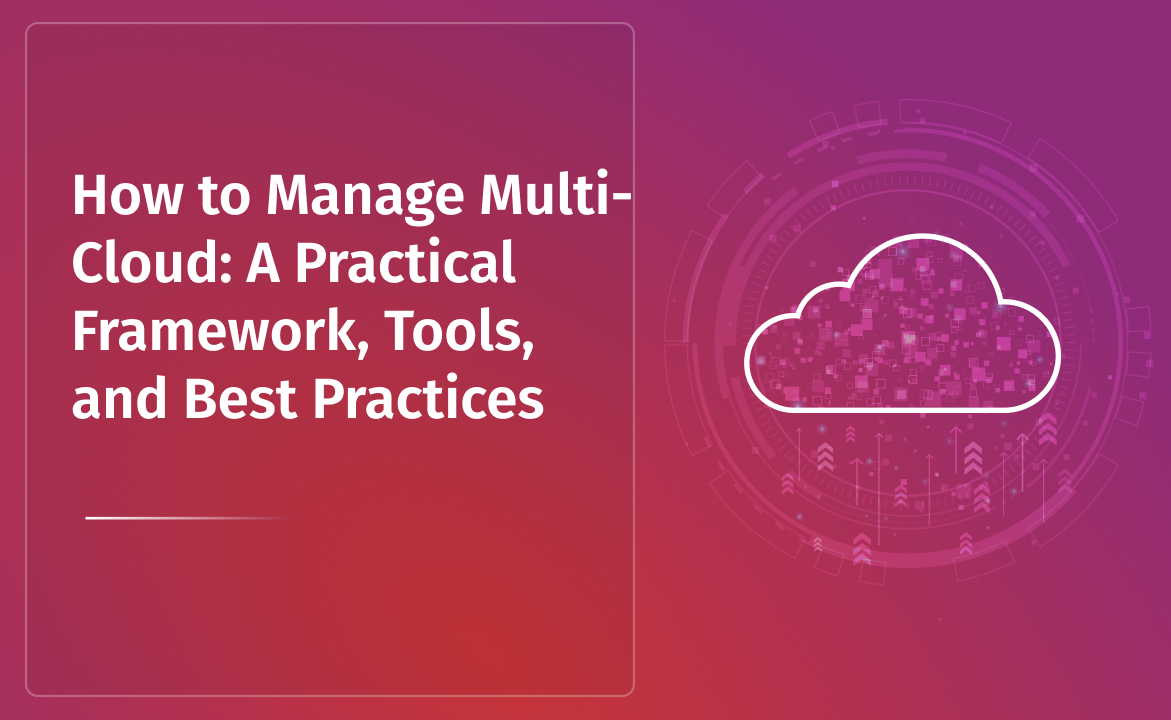 How to Manage Multi-Cloud: A Practical Framework, Tools, and Best Practices